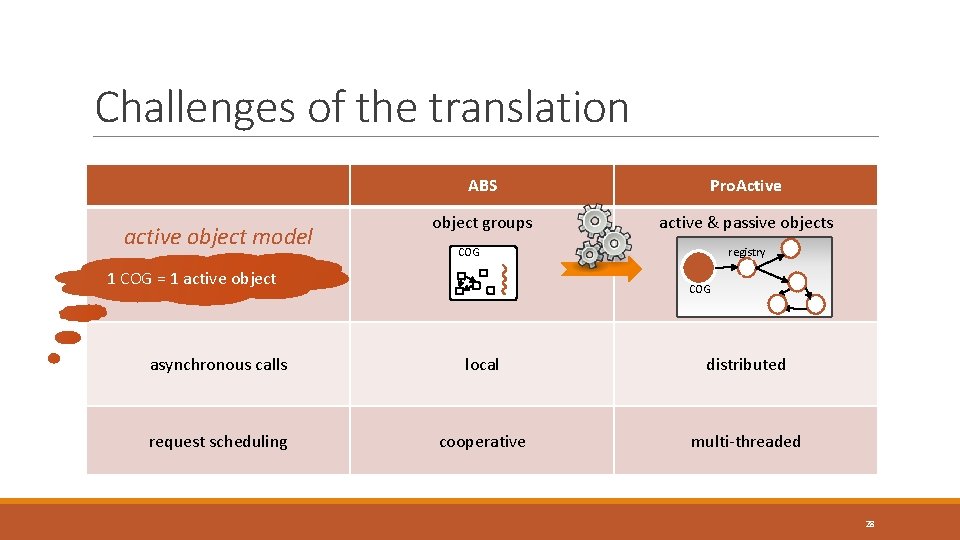 Challenges of the translation

| | ABS | ProActive |
|---|---|---|
| active object model | object groups COG | active & passive objects registry COG |
| asynchronous calls | local | distributed |
| request scheduling | cooperative | multi-threaded |

1 COG = 1 active object

28